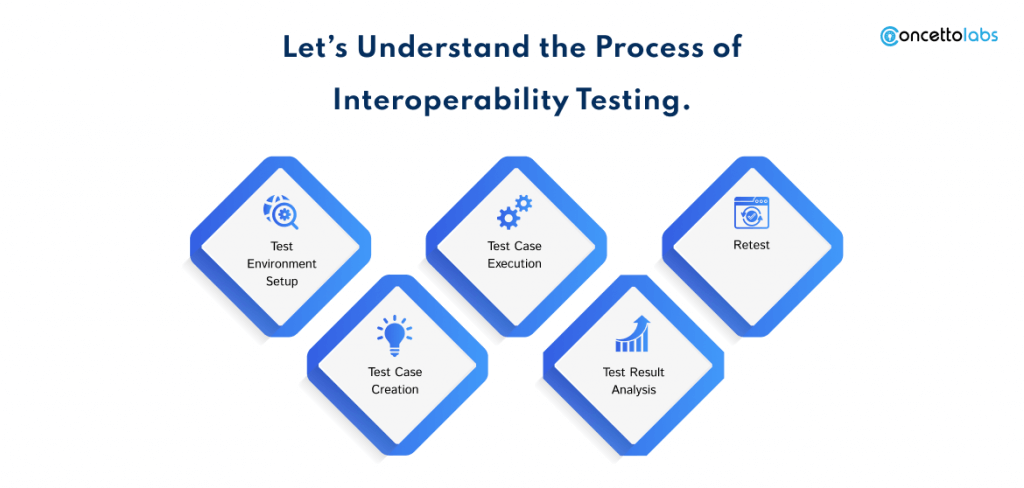 Let's Understand the Process of Interoperability Testing.

concettolabs

Test Environment Setup

Test Case Creation

Test Case Execution

Test Result Analysis

Retest